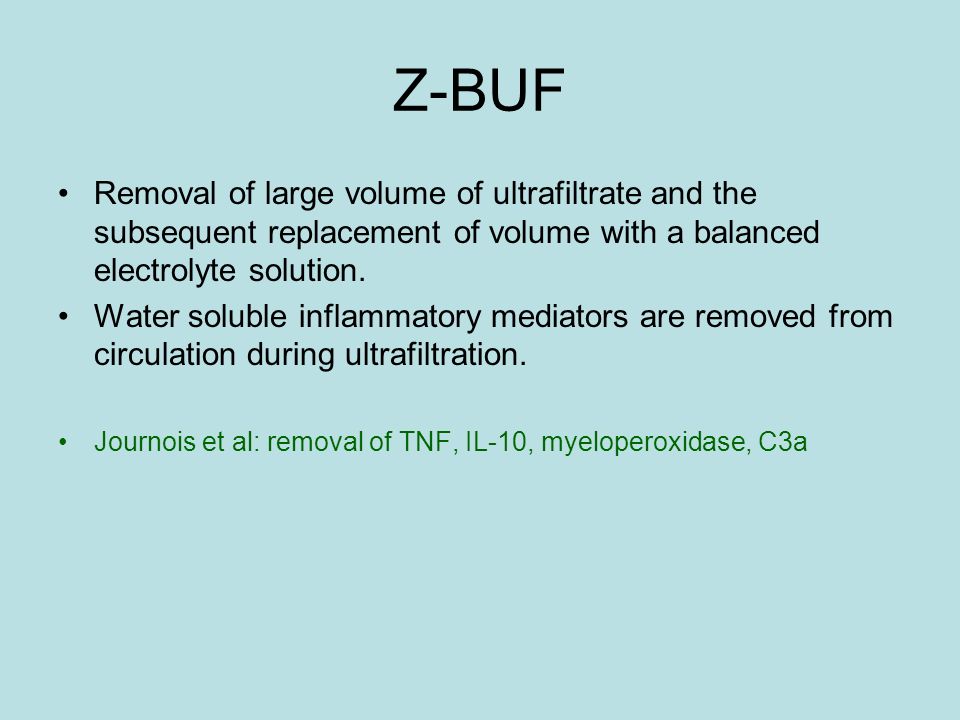 Z-BUF

• Removal of large volume of ultrafiltrate and the subsequent replacement of volume with a balanced electrolyte solution.

• Water soluble inflammatory mediators are removed from circulation during ultrafiltration.

• Journois et al: removal of TNF, IL-10, myeloperoxidase, C3a